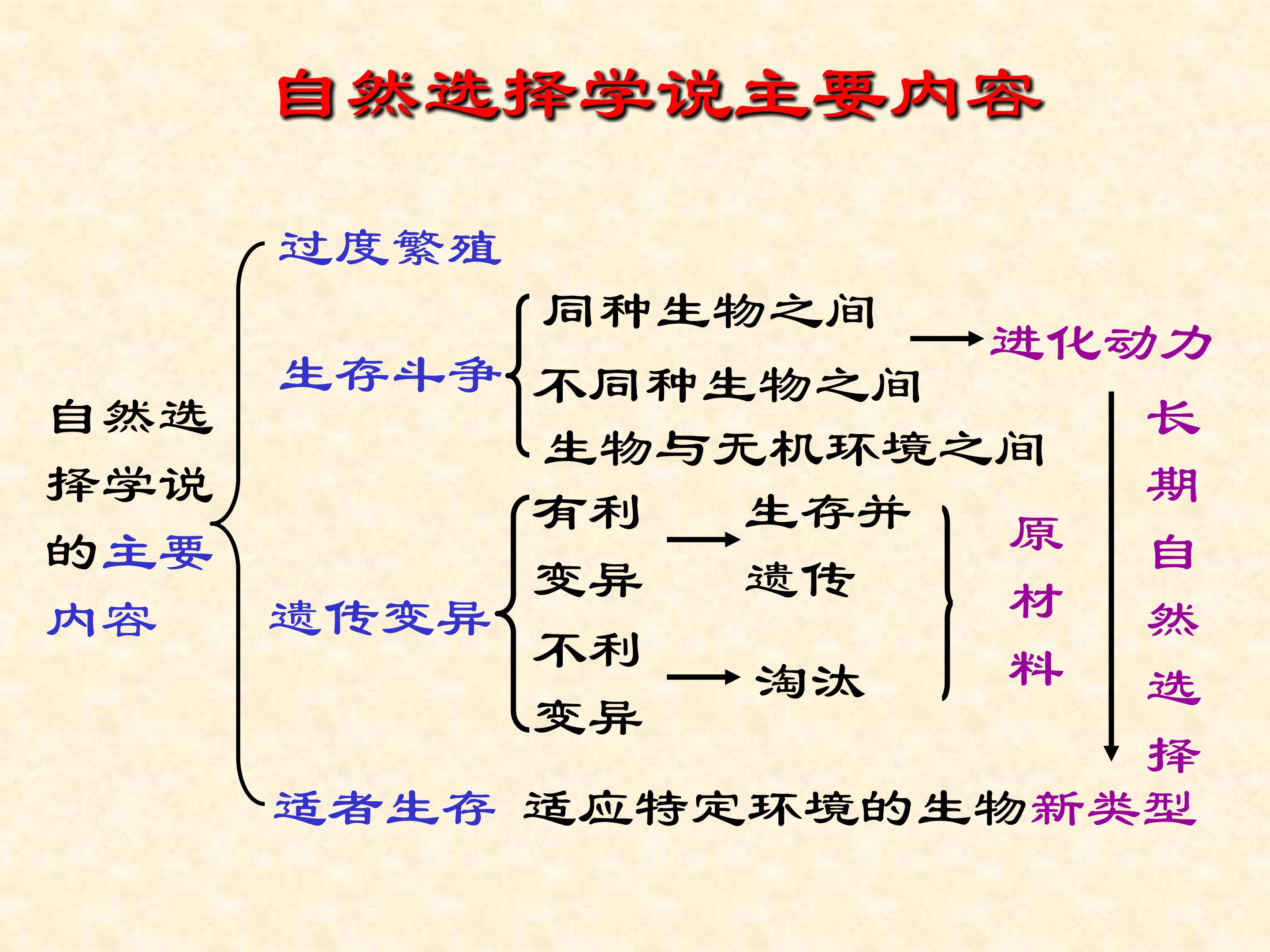 自然选择学说主要内容

自然选择学说的主要内容

过度繁殖

生存斗争
同种生物之间
不同种生物之间
生物与无机环境之间
进化动力

遗传变异
有利变异 生存并遗传
不利变异 淘汰
原材料

长期自然选择

适者生存 适应特定环境的生物新类型